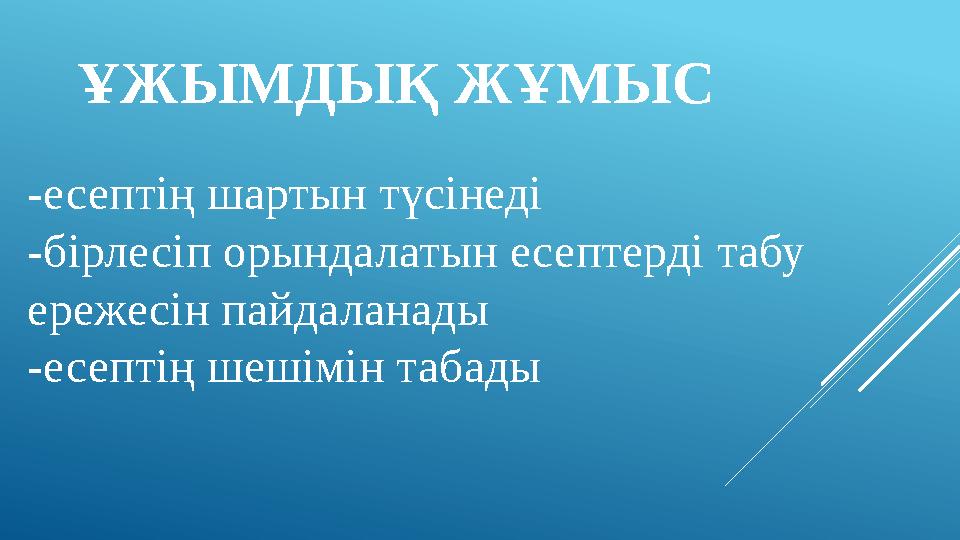 ҰЖЫМДЫҚ ЖҰМЫС

-есептің шартын түсінеді
-бірлесіп орындалатын есептерді табу ережесін пайдаланады
-есептің шешімін табады